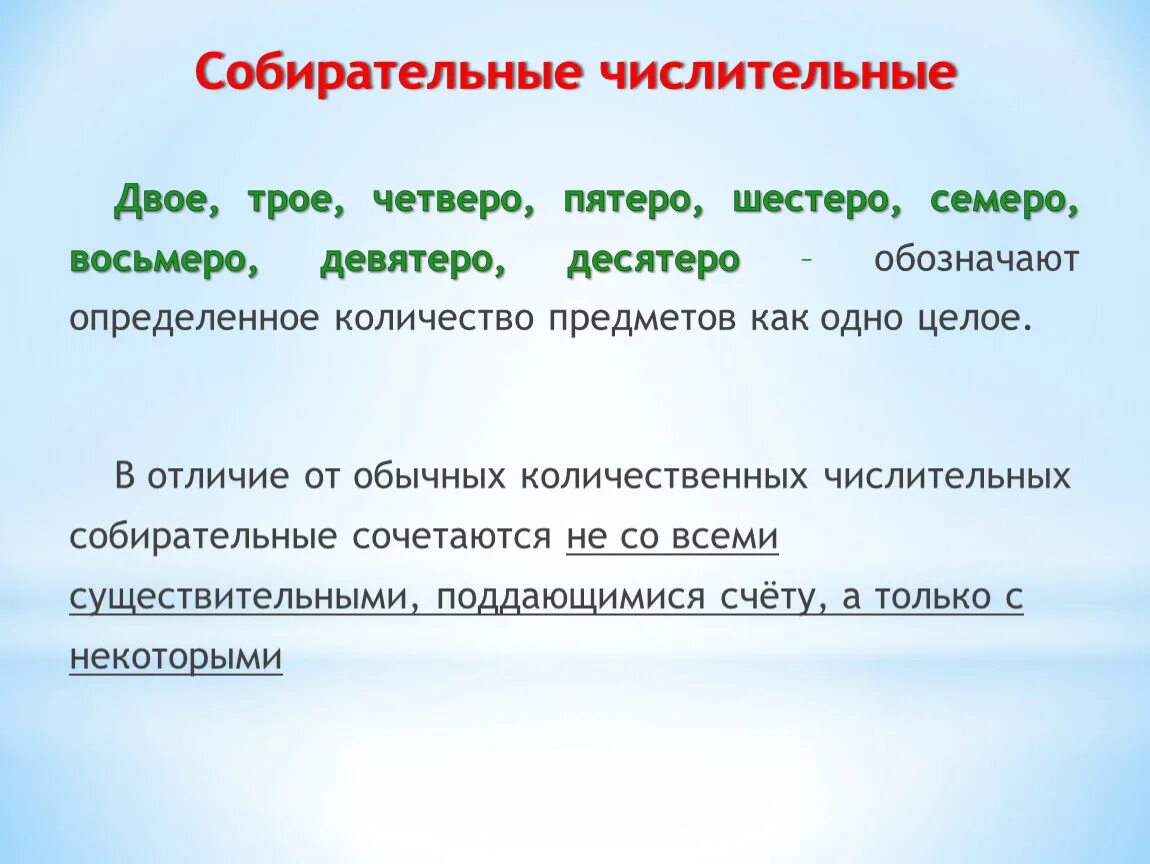 Собирательные числительные

Двое, трое, четверо, пятеро, шестеро, семеро, восьмеро, девятеро, десятеро – обозначают определенное количество предметов как одно целое.

В отличие от обычных количественных числительных собирательные сочетаются не со всеми существительными, поддающимися счёту, а только с некоторыми